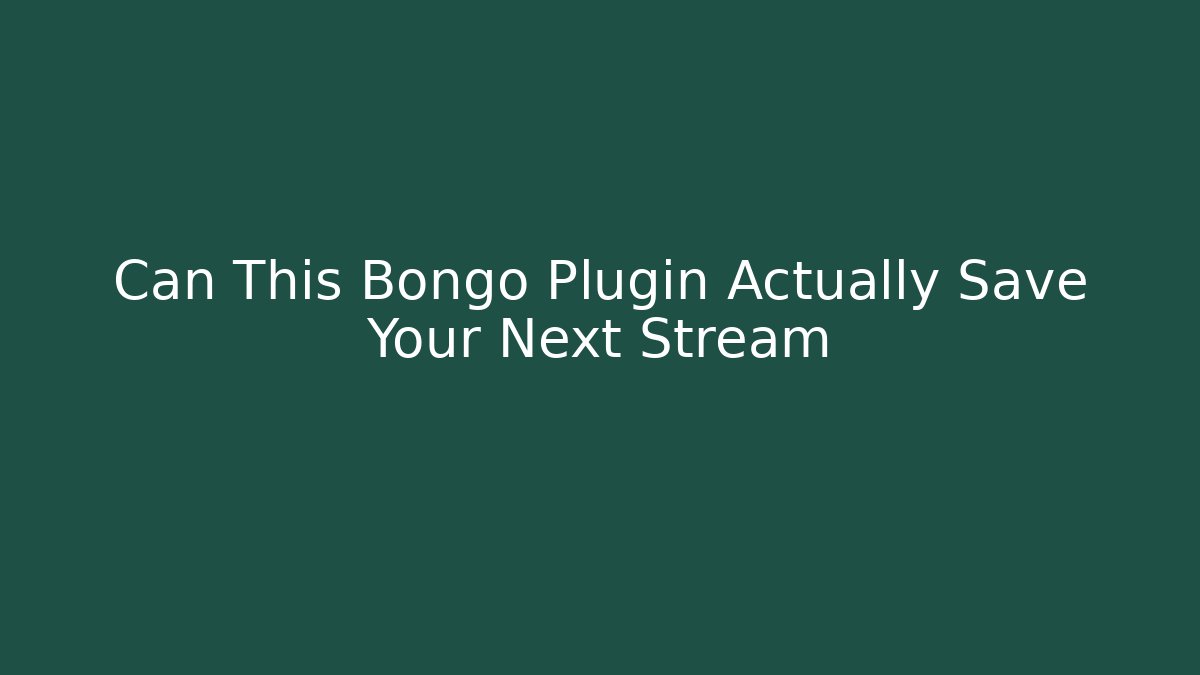 Can This Bongo Plugin Actually Save Your Next Stream